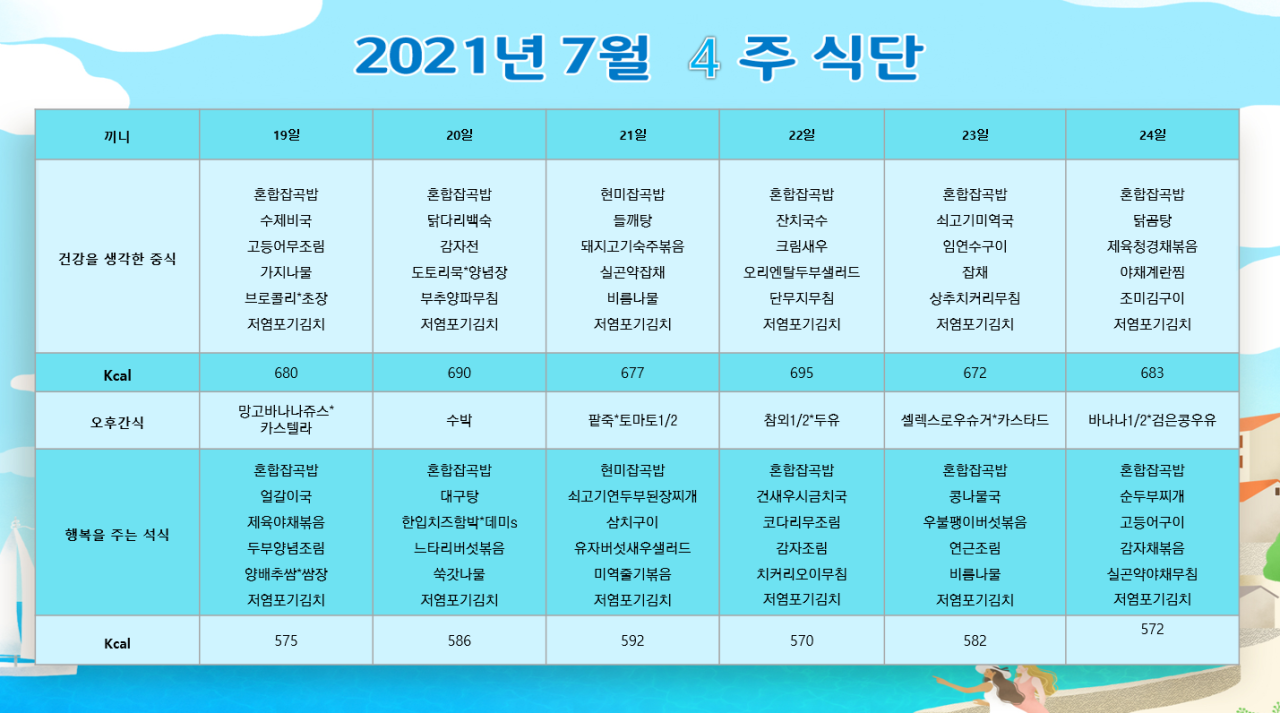 2021년 7월 4 주 식단

| 끼니 | 19일 | 20일 | 21일 | 22일 | 23일 | 24일 |
|---|---|---|---|---|---|---|
| 건강을 생각한 중식 | 혼합잡곡밥 수제비국 고등어무조림 가지나물 브로콜리*초장 저염포기김치 | 혼합잡곡밥 닭다리백숙 감자전 도토리묵*양념장 부추양파무침 저염포기김치 | 현미잡곡밥 들깨탕 돼지고기숙주볶음 실곤약잡채 비름나물 저염포기김치 | 혼합잡곡밥 잔치국수 크림새우 오리엔탈두부샐러드 단무지무침 저염포기김치 | 혼합잡곡밥 쇠고기미역국 임연수구이 잡채 상추치커리무침 저염포기김치 | 혼합잡곡밥 닭곰탕 제육청경채볶음 야채계란찜 조미김구이 저염포기김치 |
| Kcal | 680 | 690 | 677 | 695 | 672 | 683 |
| 오후간식 | 망고바나나쥬스* 카스텔라 | 수박 | 팥죽*토마토1/2 | 참외1/2*두유 | 셀렉스로우슈거*카스타드 | 바나나1/2*검은콩우유 |
| 행복을 주는 석식 | 혼합잡곡밥 얼갈이국 제육야채볶음 두부양념조림 양배추쌈*쌈장 저염포기김치 | 혼합잡곡밥 대구탕 한입치즈함박*데미s 느타리버섯볶음 쑥갓나물 저염포기김치 | 현미잡곡밥 쇠고기연두부된장찌개 삼치구이 유자버섯새우샐러드 미역줄기볶음 저염포기김치 | 혼합잡곡밥 건새우시금치국 코다리무조림 감자조림 치커리오이무침 저염포기김치 | 혼합잡곡밥 콩나물국 우불팽이버섯볶음 연근조림 비름나물 저염포기김치 | 혼합잡곡밥 순두부찌개 고등어구이 감자채볶음 실곤약야채무침 저염포기김치 |
| Kcal | 575 | 586 | 592 | 570 | 582 | 572 |